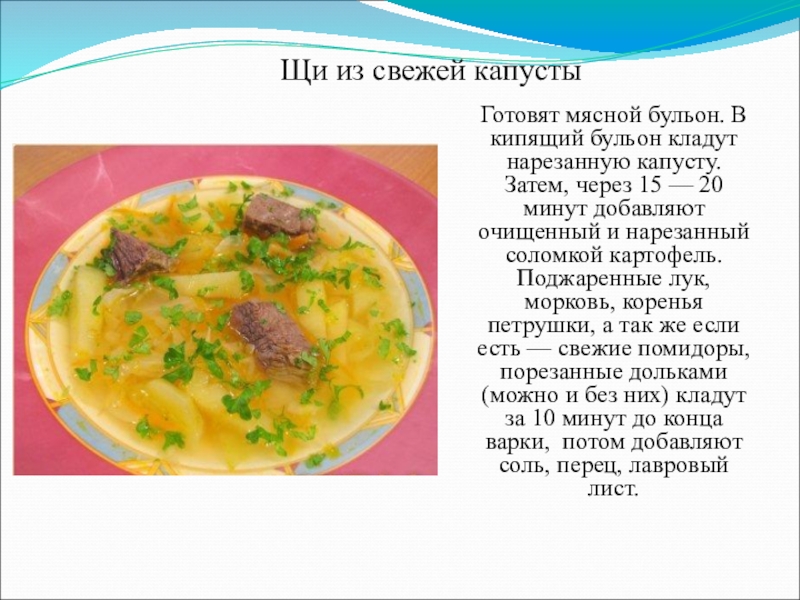 Щи из свежей капусты

Готовят мясной бульон. В кипящий бульон кладут нарезанную капусту. Затем, через 15 — 20 минут добавляют очищенный и нарезанный соломкой картофель. Поджаренные лук, морковь, коренья петрушки, а так же если есть — свежие помидоры, порезанные дольками (можно и без них) кладут за 10 минут до конца варки, потом добавляют соль, перец, лавровый лист.